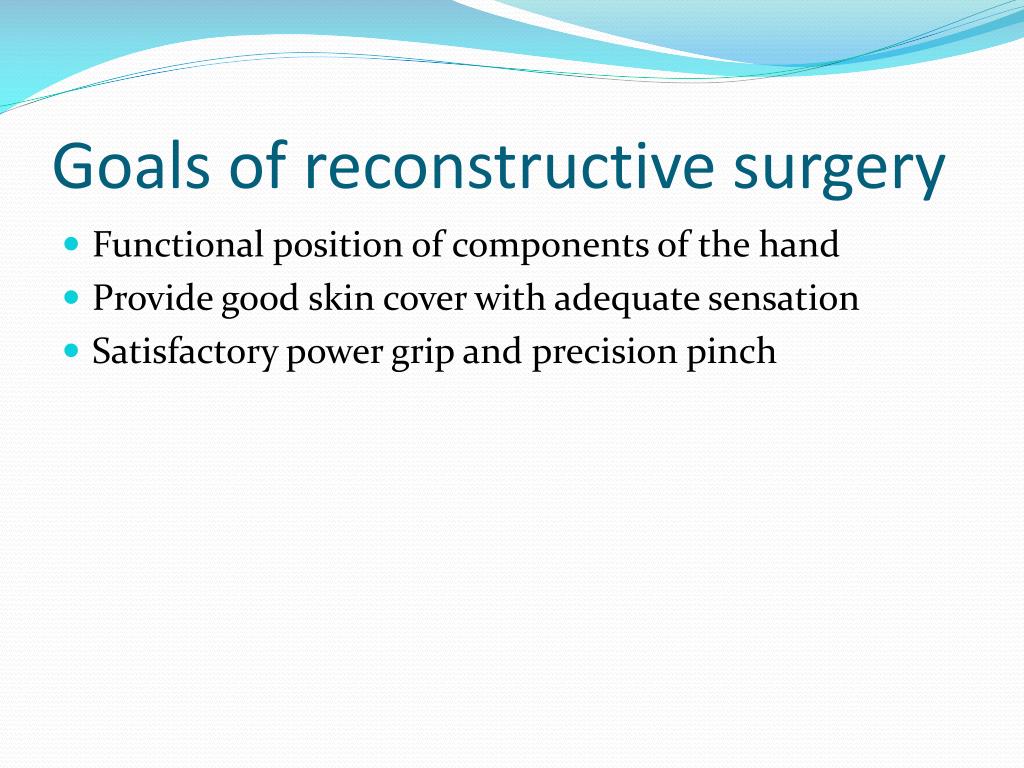 Goals of reconstructive surgery

- Functional position of components of the hand
- Provide good skin cover with adequate sensation
- Satisfactory power grip and precision pinch